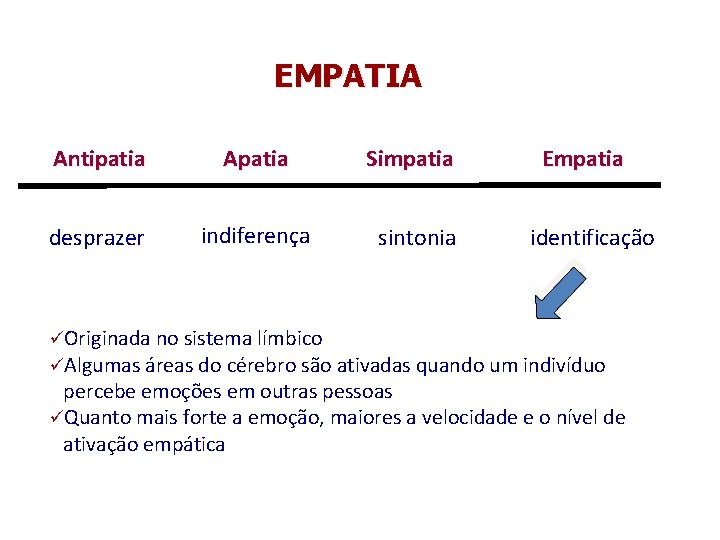 EMPATIA

| Antipatia | Apatia | Simpatia | Empatia |
|---|---|---|---|
| desprazer | indiferença | sintonia | identificação |

✓Originada no sistema límbico
✓Algumas áreas do cérebro são ativadas quando um indivíduo percebe emoções em outras pessoas
✓Quanto mais forte a emoção, maiores a velocidade e o nível de ativação empática